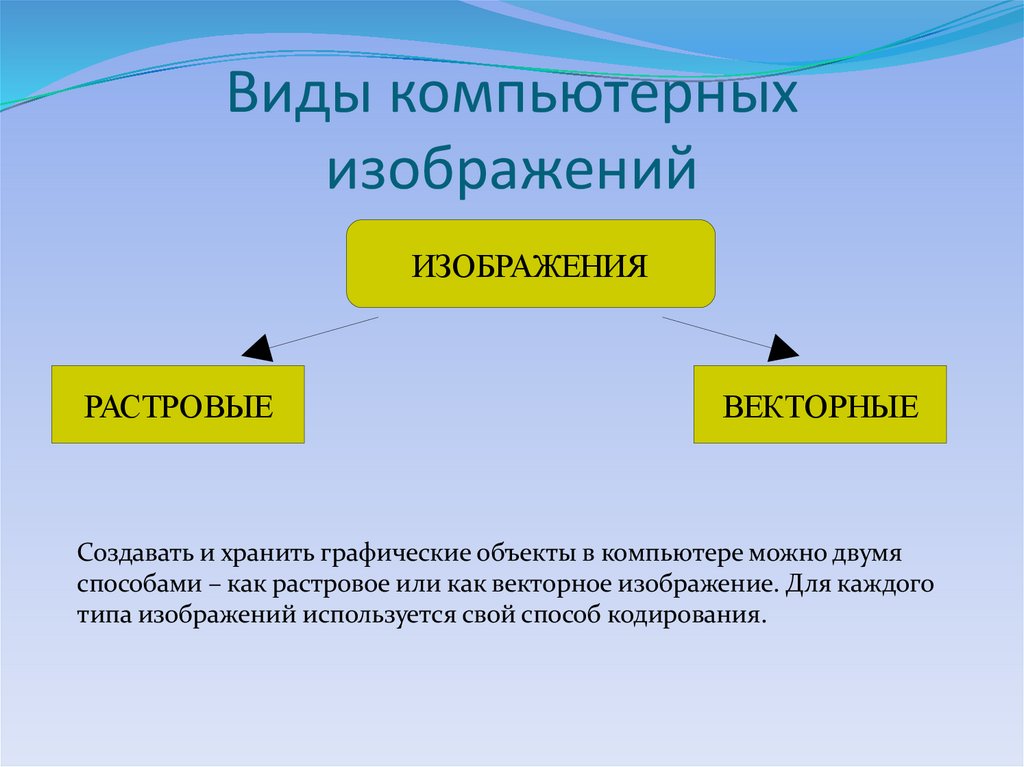 Виды компьютерных изображений

ИЗОБРАЖЕНИЯ

РАСТРОВЫЕ

ВЕКТОРНЫЕ

Создавать и хранить графические объекты в компьютере можно двумя способами – как растровое или как векторное изображение. Для каждого типа изображений используется свой способ кодирования.